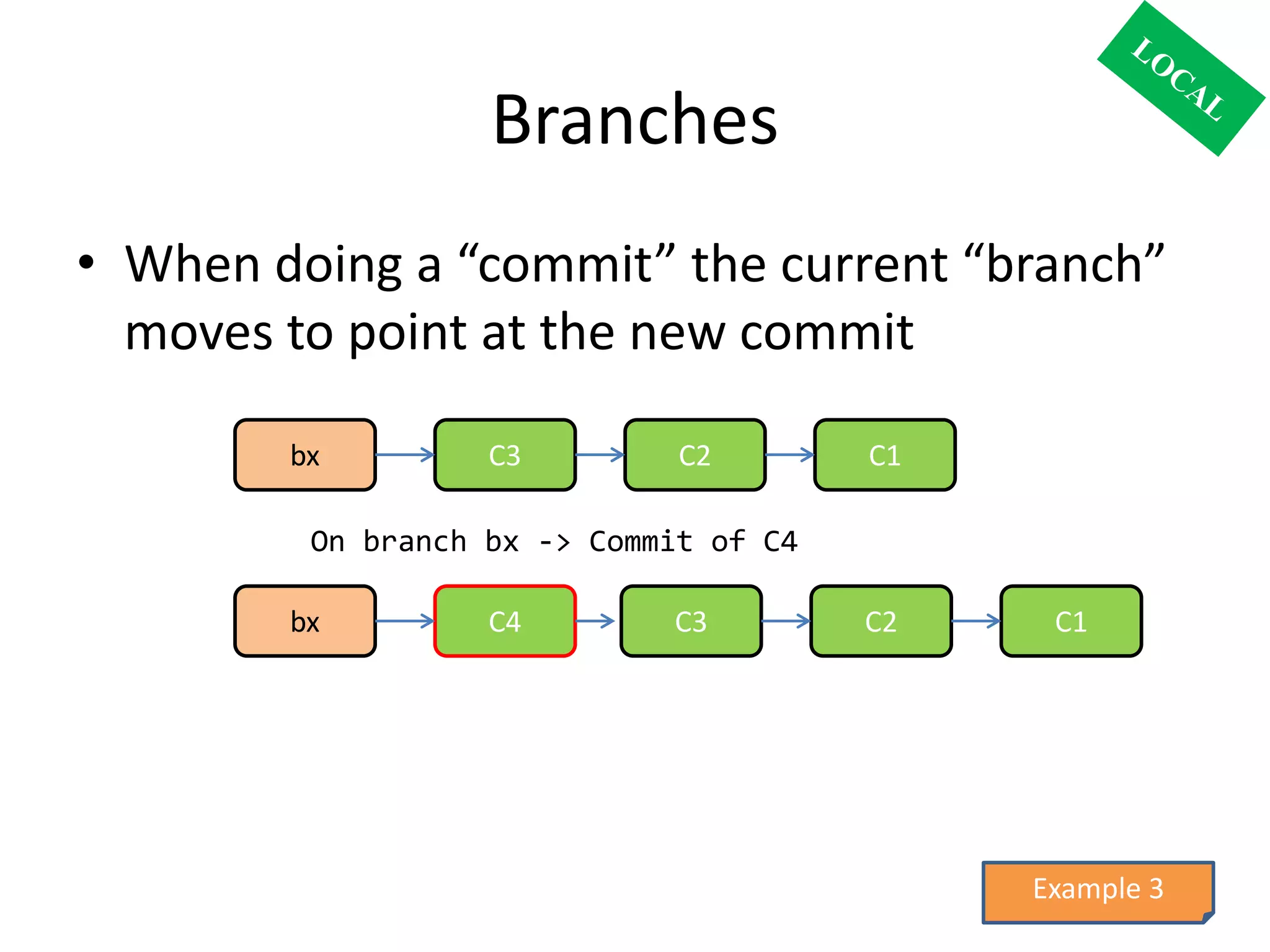 LOCAL

Branches

• When doing a “commit” the current “branch” moves to point at the new commit

bx

C3

C2

C1

On branch bx -> Commit of C4

bx

C4

C3

C2

C1

Example 3